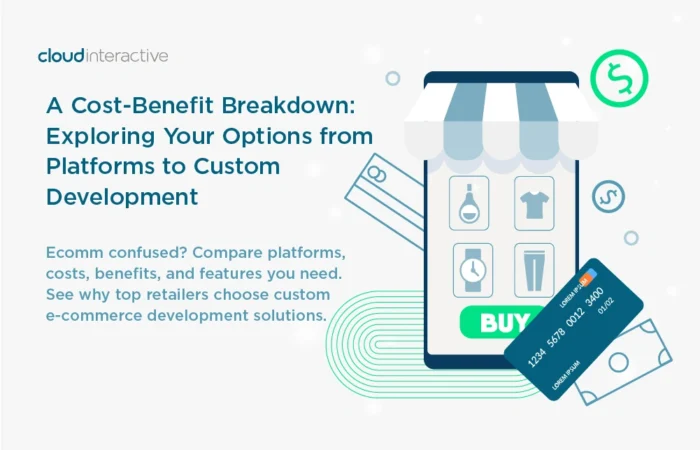 cloudinteractive

A Cost-Benefit Breakdown: Exploring Your Options from Platforms to Custom Development

Ecomm confused? Compare platforms, costs, benefits, and features you need. See why top retailers choose custom e-commerce development solutions.

BUY

LOREM IPSUM
1234 5678 0012 3400
01/02
LOREM IPSUM